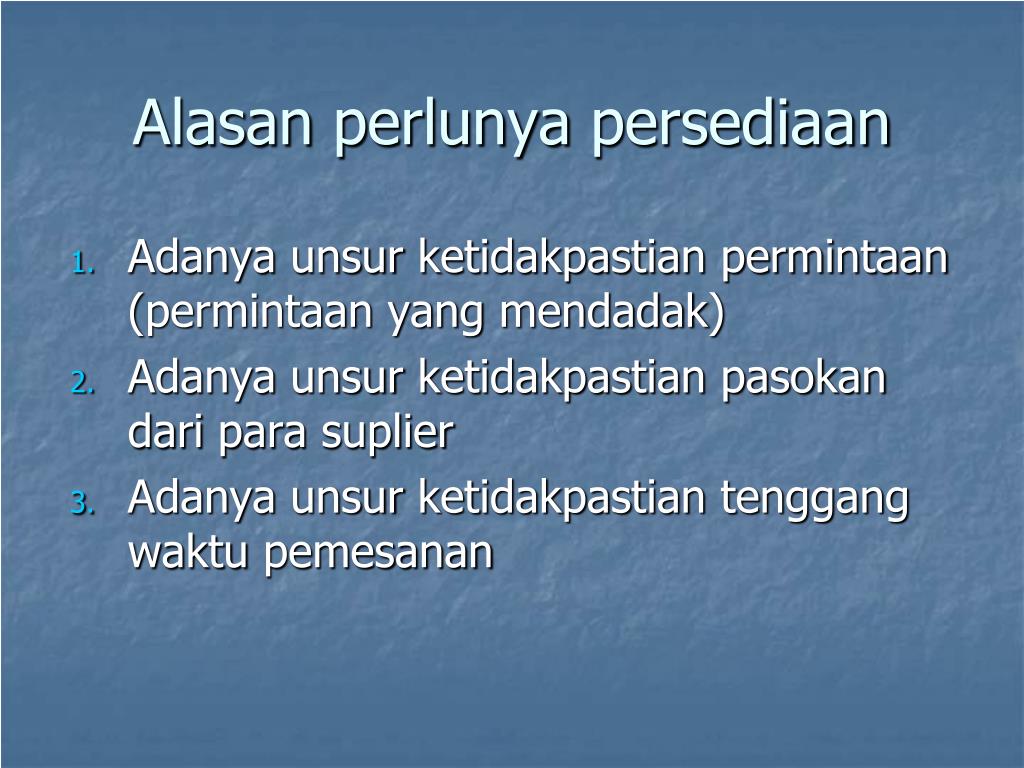 Alasan perlunya persediaan

1. Adanya unsur ketidakpastian permintaan (permintaan yang mendadak)
2. Adanya unsur ketidakpastian pasokan dari para suplier
3. Adanya unsur ketidakpastian tenggang waktu pemesanan